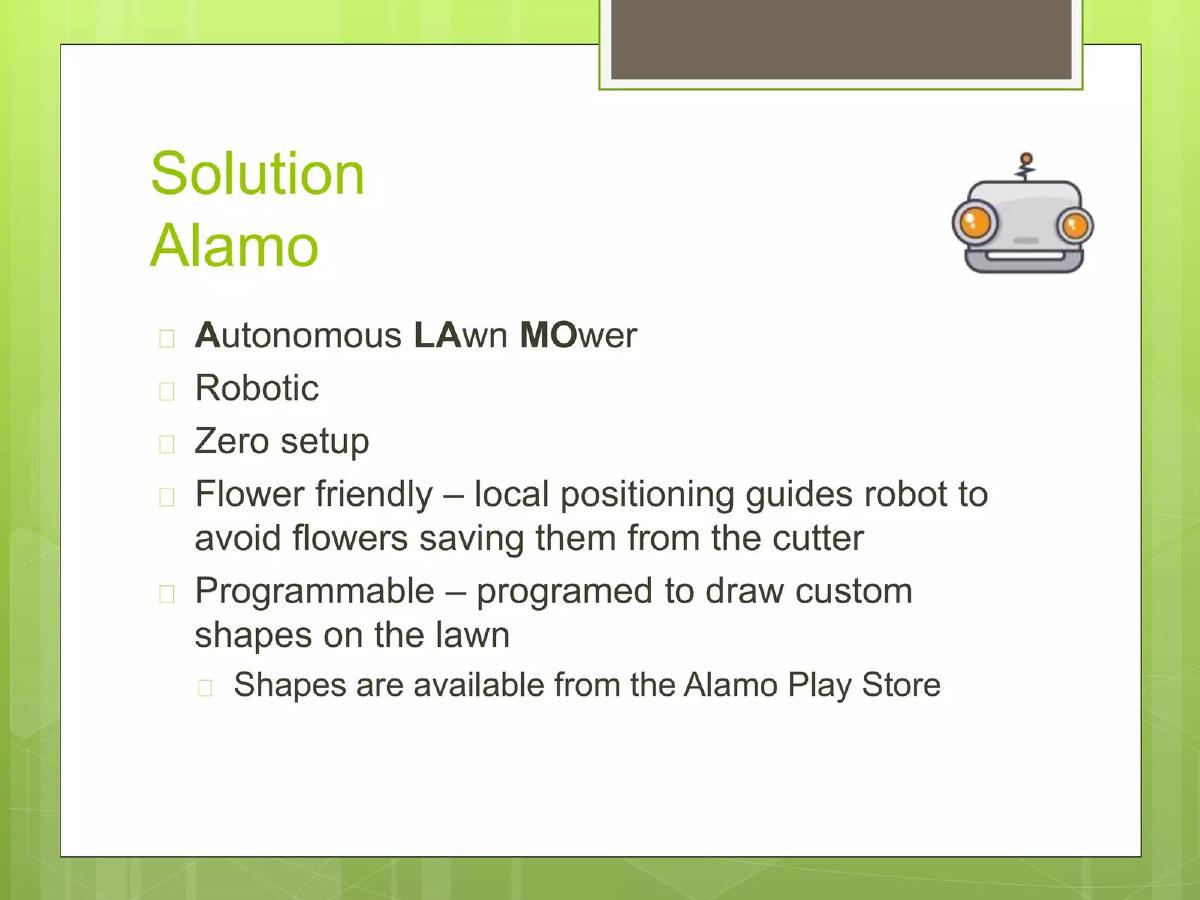 Solution
Alamo

Autonomous LAwn MOwer

Robotic

Zero setup

Flower friendly – local positioning guides robot to avoid flowers saving them from the cutter

Programmable – programed to draw custom shapes on the lawn

Shapes are available from the Alamo Play Store